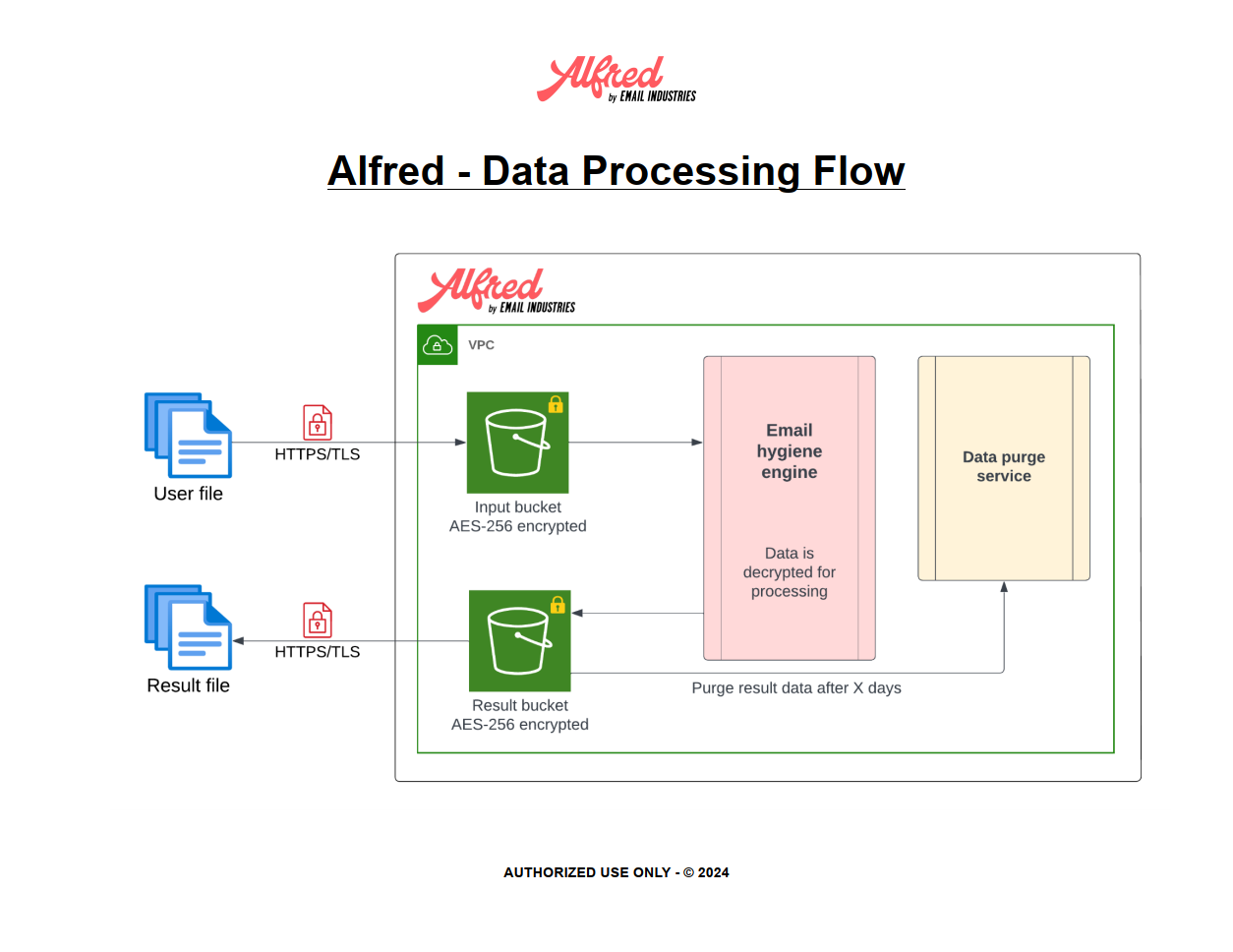 Alfred by EMAIL INDUSTRIES

Alfred - Data Processing Flow

Alfred by EMAIL INDUSTRIES

VPC

User file

HTTPS/TLS

Input bucket
AES-256 encrypted

Email hygiene engine

Data is decrypted for processing

Data purge service

Result file

HTTPS/TLS

Result bucket
AES-256 encrypted

Purge result data after X days

AUTHORIZED USE ONLY - © 2024